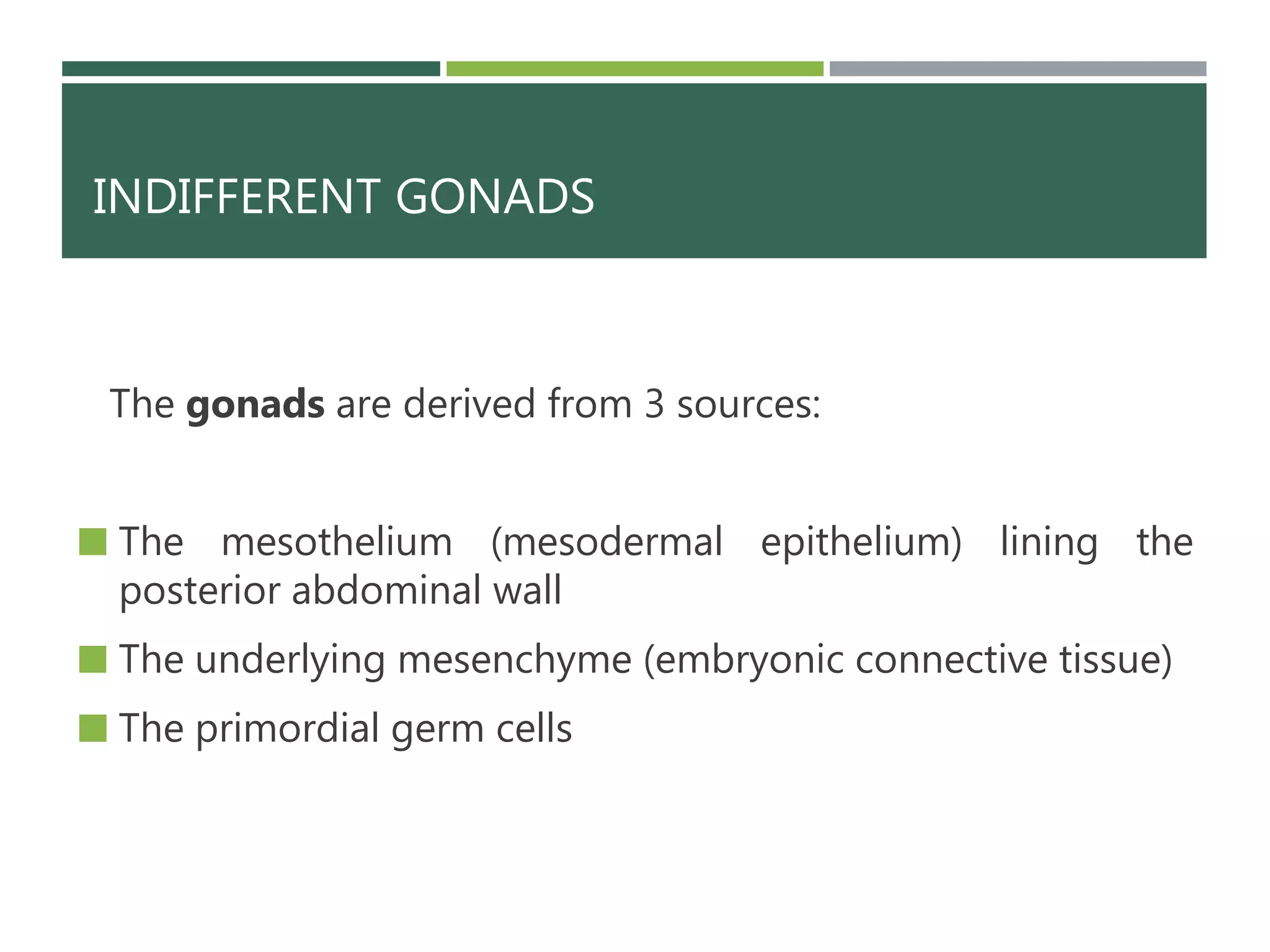 INDIFFERENT GONADS

The gonads are derived from 3 sources:

The mesothelium (mesodermal epithelium) lining the posterior abdominal wall

The underlying mesenchyme (embryonic connective tissue)

The primordial germ cells